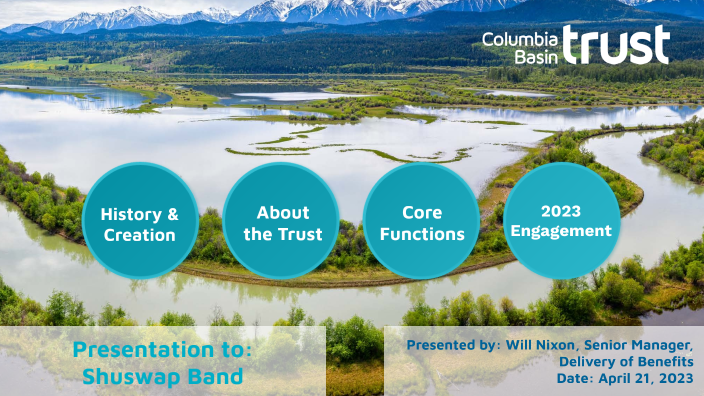 Columbia Basin trust

History & Creation

About the Trust

Core Functions

2023 Engagement

Presentation to: Shuswap Band

Presented by: Will Nixon, Senior Manager, Delivery of Benefits
Date: April 21, 2023